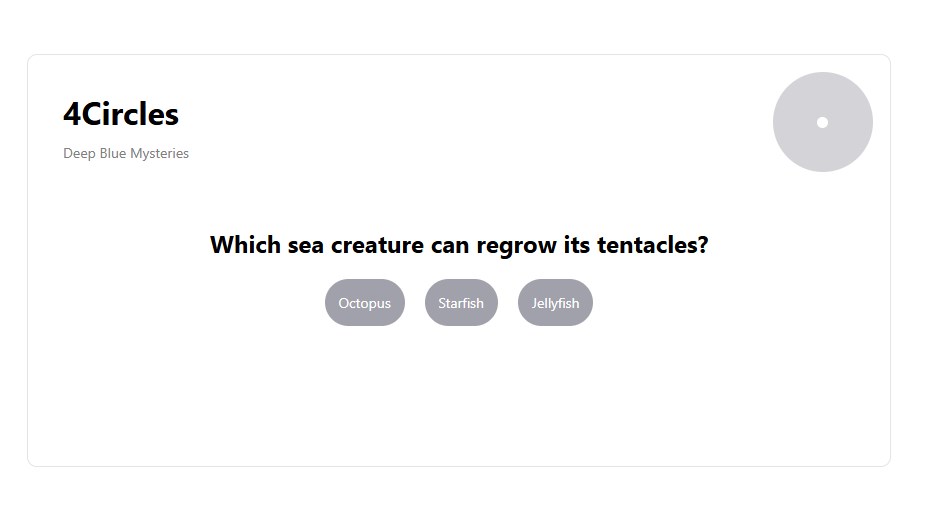 4Circles

Deep Blue Mysteries

Which sea creature can regrow its tentacles?

Octopus

Starfish

Jellyfish